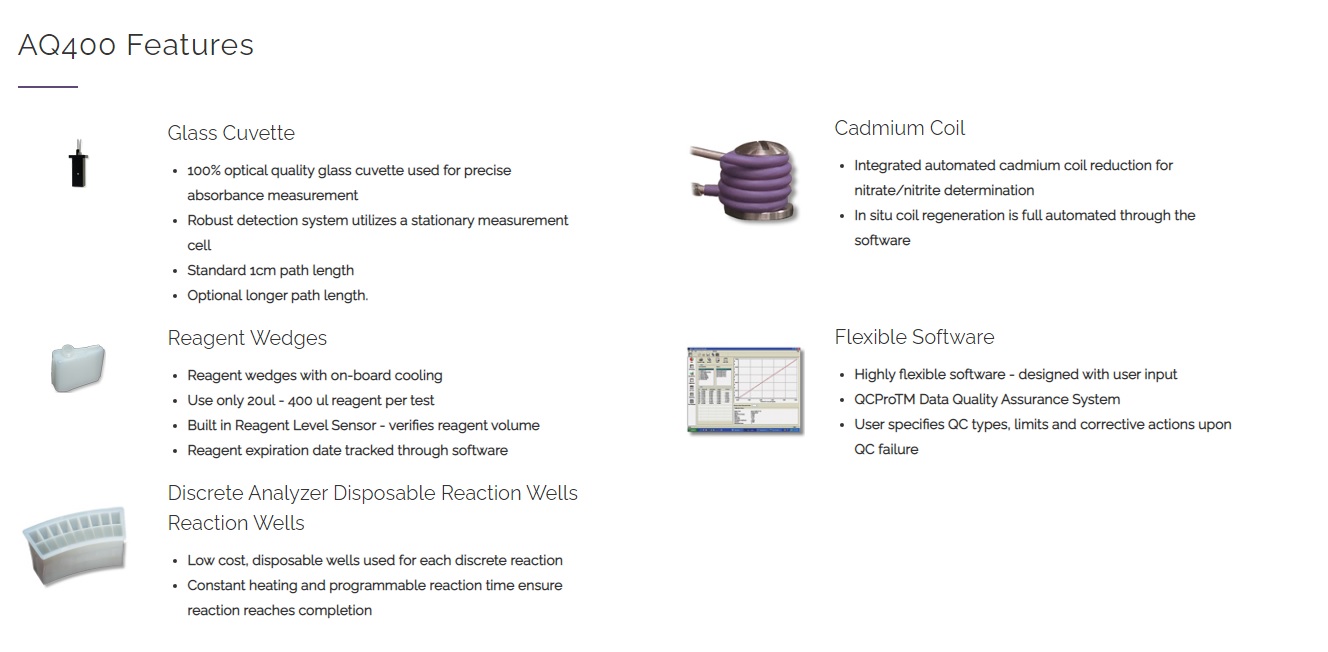 AQ400 Features

Glass Cuvette

- 100% optical quality glass cuvette used for precise absorbance measurement
- Robust detection system utilizes a stationary measurement cell
- Standard 1cm path length
- Optional longer path length.

Reagent Wedges

- Reagent wedges with on-board cooling
- Use only 20ul - 400 ul reagent per test
- Built in Reagent Level Sensor - verifies reagent volume
- Reagent expiration date tracked through software

Discrete Analyzer Disposable Reaction Wells Reaction Wells

- Low cost, disposable wells used for each discrete reaction
- Constant heating and programmable reaction time ensure reaction reaches completion

Cadmium Coil

- Integrated automated cadmium coil reduction for nitrate/nitrite determination
- In situ coil regeneration is full automated through the software

Flexible Software

- Highly flexible software - designed with user input
- QCProTM Data Quality Assurance System
- User specifies QC types, limits and corrective actions upon QC failure